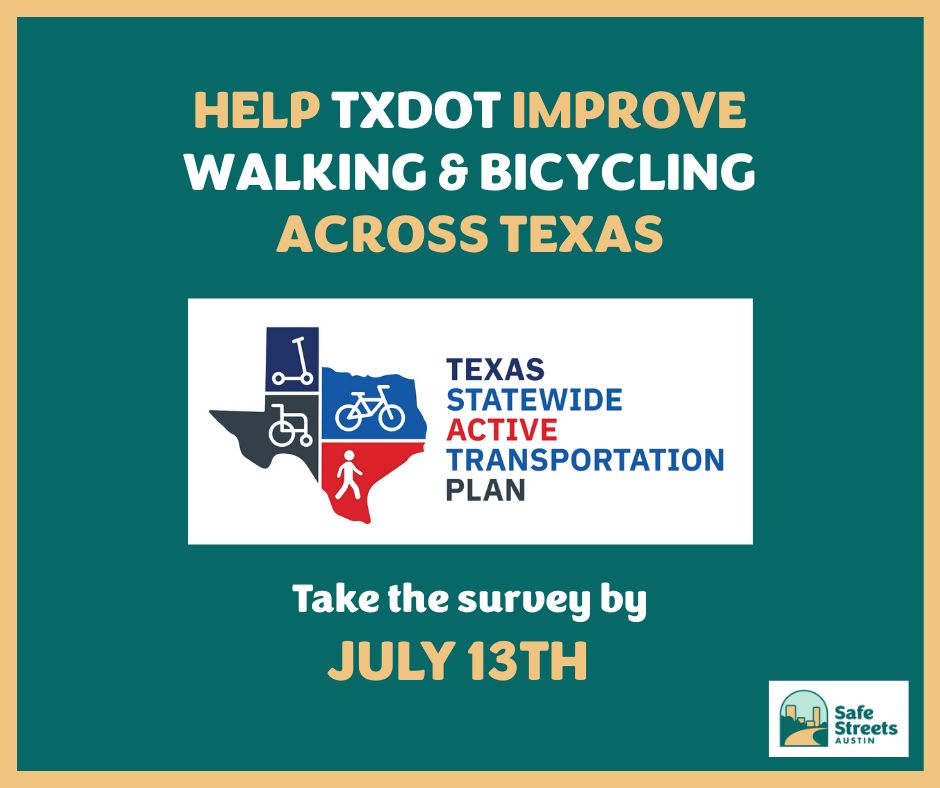 HELP TXDOT IMPROVE WALKING & BICYCLING ACROSS TEXAS

TEXAS
STATEWIDE
ACTIVE
TRANSPORTATION
PLAN

Take the survey by

JULY 13TH

Safe Streets AUSTIN